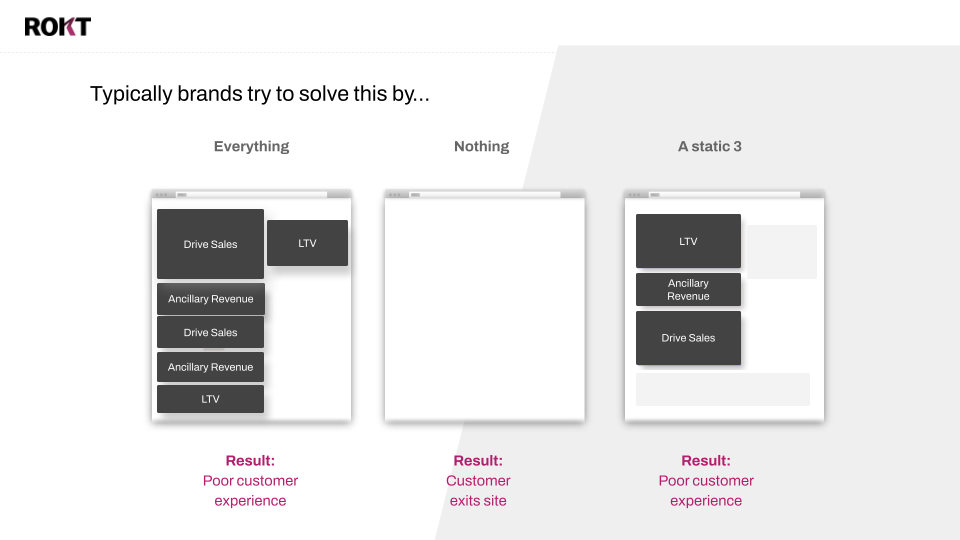 ROKT

Typically brands try to solve this by...

Everything

Drive Sales

LTV

Ancillary Revenue

Drive Sales

Ancillary Revenue

LTV

Result:
Poor customer experience

Nothing

Result:
Customer exits site

A static 3

LTV

Ancillary Revenue

Drive Sales

Result:
Poor customer experience